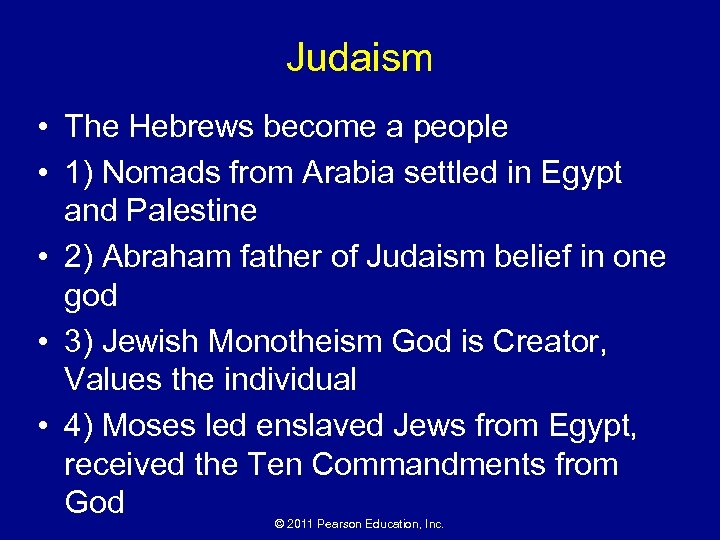 Judaism

• The Hebrews become a people
• 1) Nomads from Arabia settled in Egypt and Palestine
• 2) Abraham father of Judaism belief in one god
• 3) Jewish Monotheism God is Creator, Values the individual
• 4) Moses led enslaved Jews from Egypt, received the Ten Commandments from God

© 2011 Pearson Education, Inc.